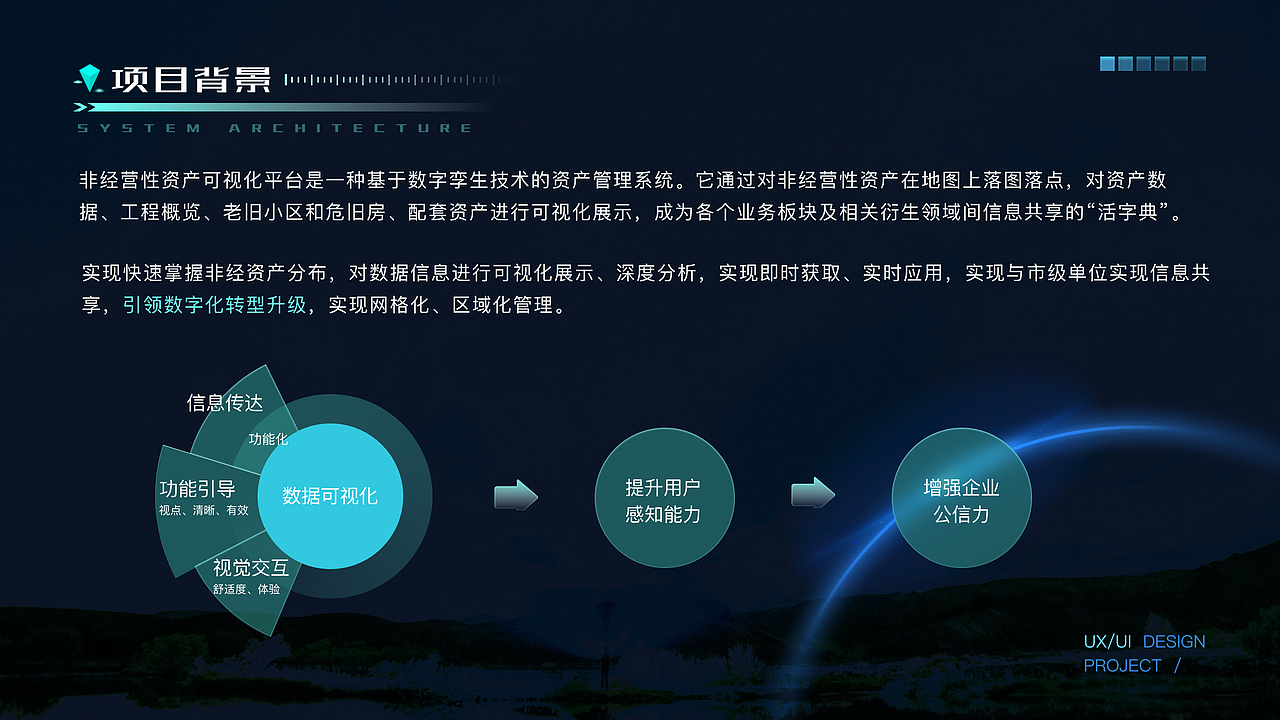 项目背景

SYSTEM ARCHITECTURE

非经营性资产可视化平台是一种基于数字孪生技术的资产管理系统。它通过对非经营性资产在地图上落图落点，对资产数据、工程概览、老旧小区和危旧房、配套资产进行可视化展示，成为各个业务板块及相关衍生领域间信息共享的“活字典”。

实现快速掌握非经资产分布，对数据信息进行可视化展示、深度分析，实现即时获取、实时应用，实现与市级单位实现信息共享，引领数字化转型升级，实现网格化、区域化管理。

信息传达
功能化
功能引导
视点、清晰、有效
视觉交互
舒适度、体验
数据可视化

提升用户感知能力

增强企业公信力

UX/UI DESIGN
PROJECT /